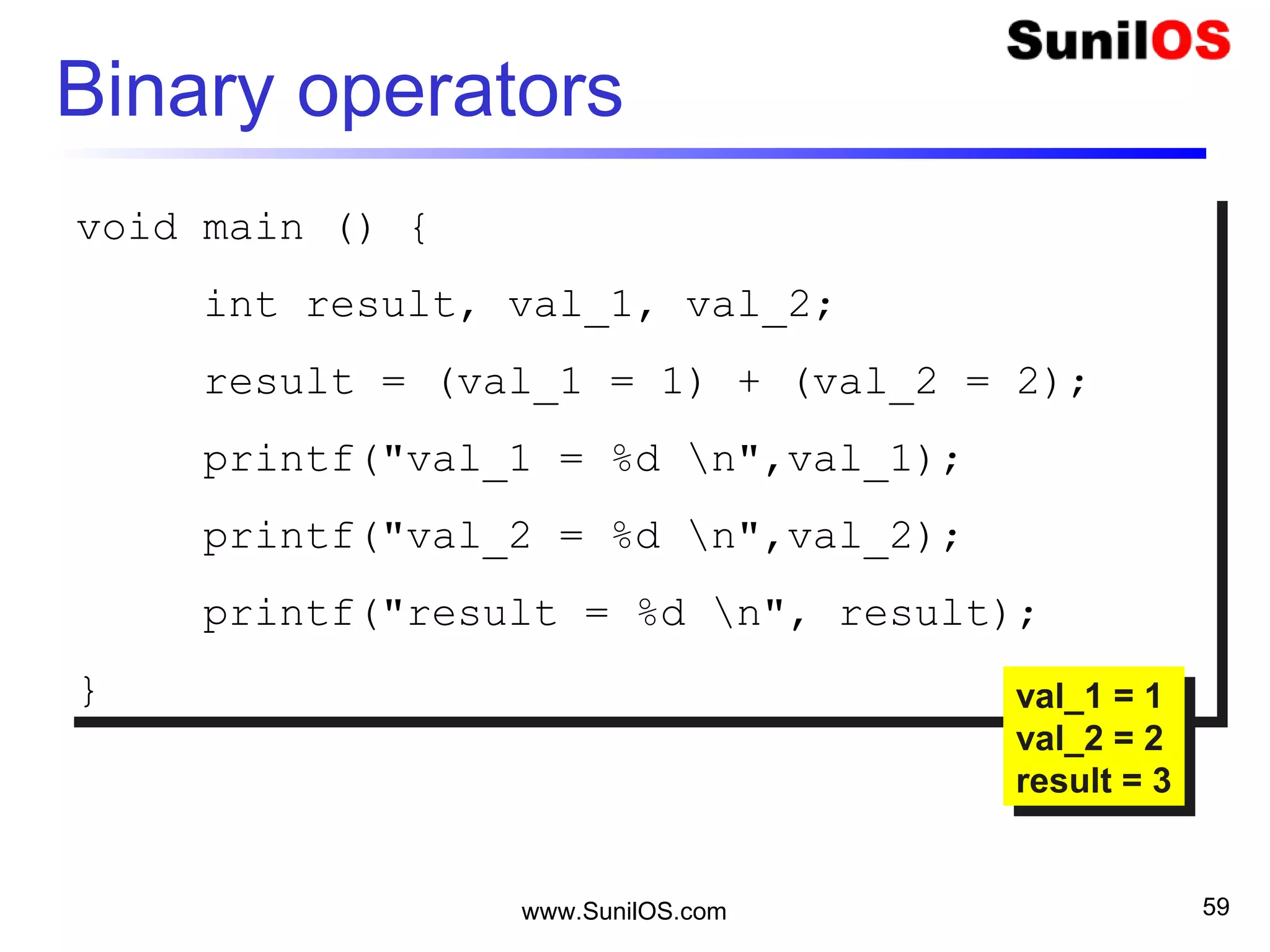 SunilOS

Binary operators

void main () {
int result, val_1, val_2;
result = (val_1 = 1) + (val_2 = 2);
printf("val_1 = %d \n",val_1);
printf("val_2 = %d \n",val_2);
printf("result = %d \n", result);
}

val_1 = 1
val_2 = 2
result = 3

www.SunilOS.com

59